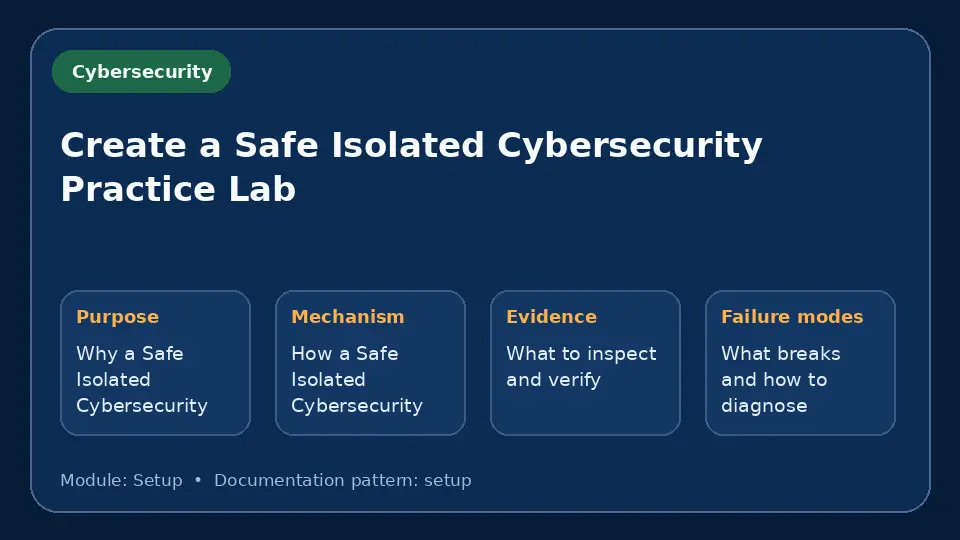 Cybersecurity

Create a Safe Isolated Cybersecurity Practice Lab

Purpose

Why a Safe Isolated Cybersecurity

Mechanism

How a Safe Isolated Cybersecurity

Evidence

What to inspect and verify

Failure modes

What breaks and how to diagnose

Module: Setup • Documentation pattern: setup